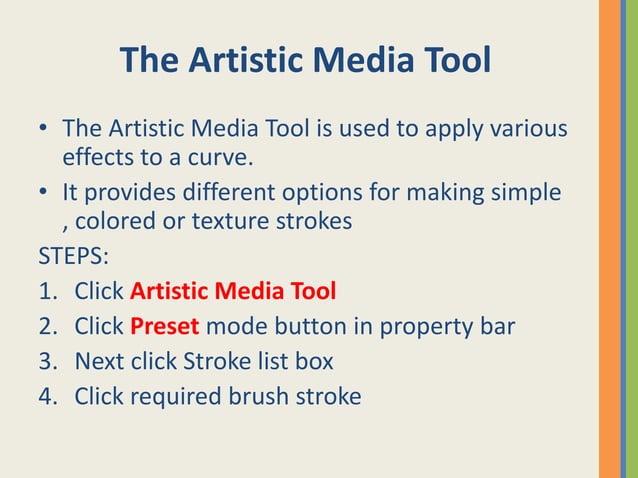 The Artistic Media Tool

• The Artistic Media Tool is used to apply various effects to a curve.
• It provides different options for making simple , colored or texture strokes

STEPS:
1. Click Artistic Media Tool
2. Click Preset mode button in property bar
3. Next click Stroke list box
4. Click required brush stroke